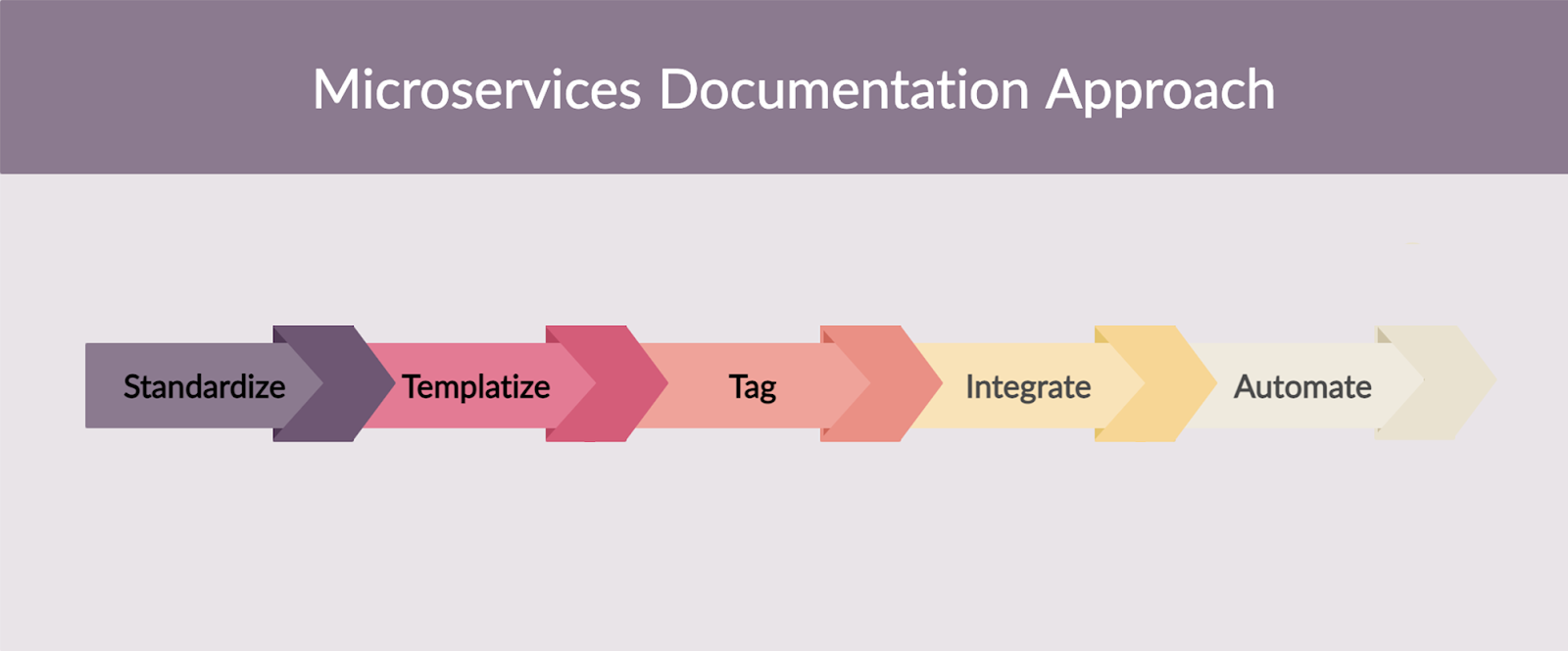 Microservices Documentation Approach

Standardize

Templatize

Tag

Integrate

Automate